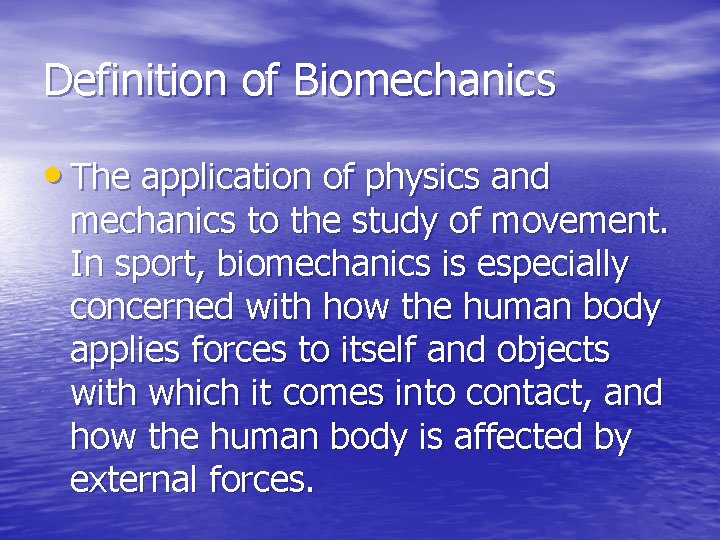 Definition of Biomechanics

• The application of physics and mechanics to the study of movement. In sport, biomechanics is especially concerned with how the human body applies forces to itself and objects with which it comes into contact, and how the human body is affected by external forces.